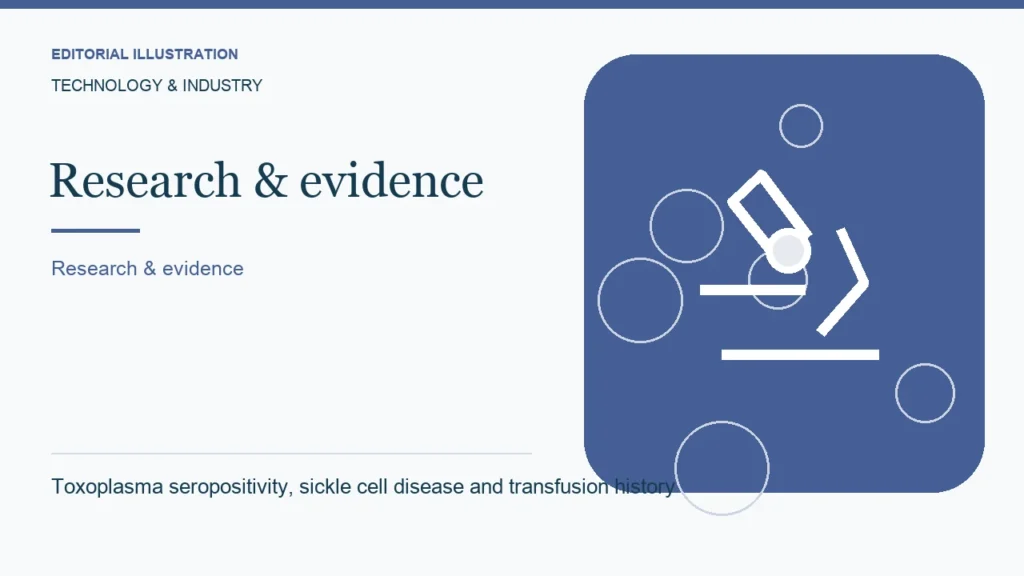 EDITORIAL ILLUSTRATION

TECHNOLOGY & INDUSTRY

Research & evidence

Research & evidence

Toxoplasma seropositivity, sickle cell disease and transfusion history